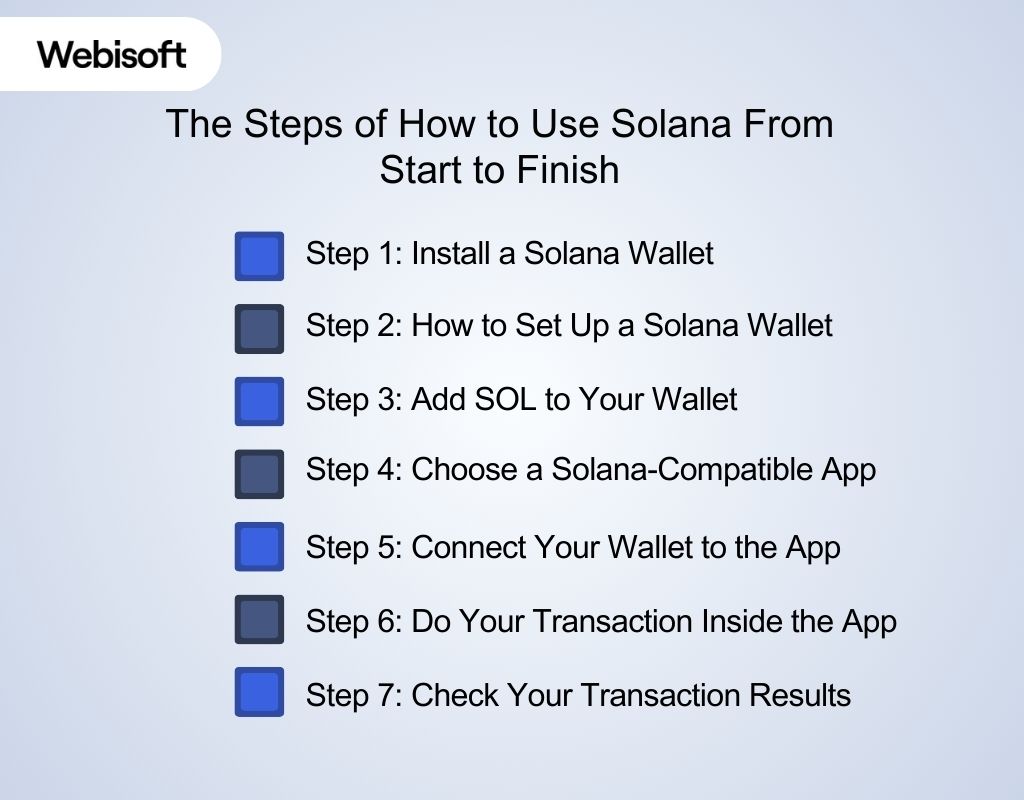 Webisoft

The Steps of How to Use Solana From Start to Finish

Step 1: Install a Solana Wallet

Step 2: How to Set Up a Solana Wallet

Step 3: Add SOL to Your Wallet

Step 4: Choose a Solana-Compatible App

Step 5: Connect Your Wallet to the App

Step 6: Do Your Transaction Inside the App

Step 7: Check Your Transaction Results